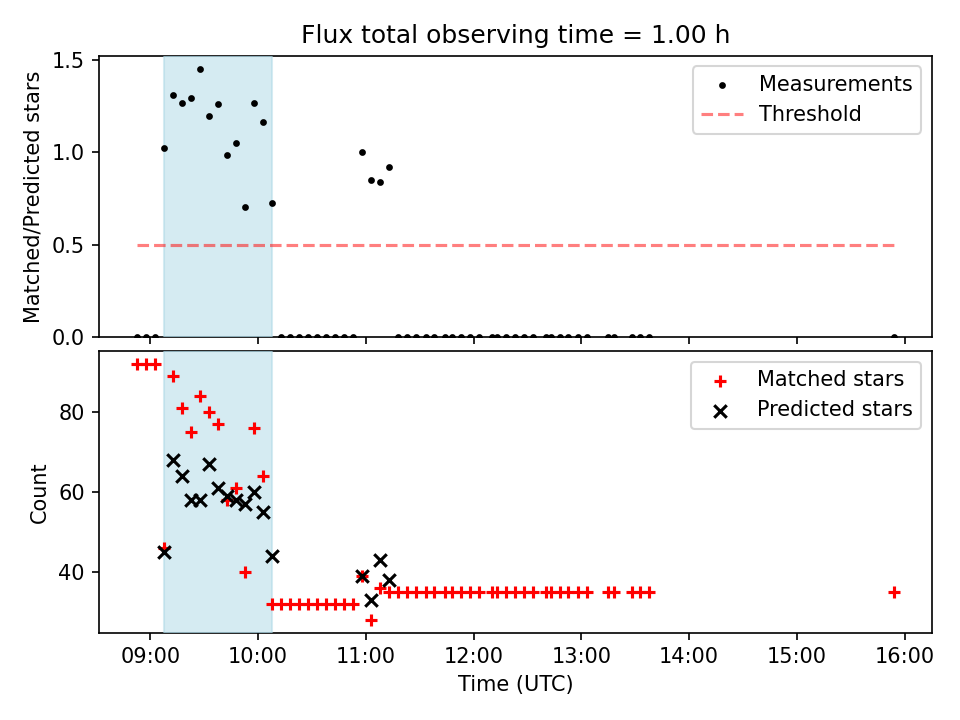 Flux total observing time = 1.00 h

Matched/Predicted stars

1.5
1.0
0.5
0.0

Measurements
Threshold

Count

80
60
40

Matched stars
Predicted stars

09:00
10:00
11:00
12:00
13:00
14:00
15:00
16:00

Time (UTC)